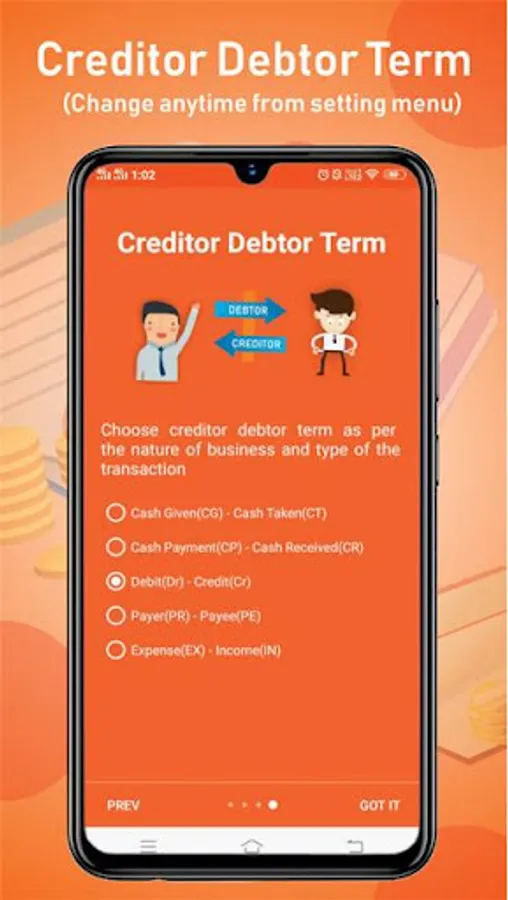 Creditor Debtor Term
(Change anytime from setting menu)

1:02

Creditor Debtor Term

DEBTOR
CREDITOR

Choose creditor debtor term as per the nature of business and type of the transaction

Cash Given(CG) - Cash Taken(CT)

Cash Payment(CP) - Cash Received(CR)

Debit(Dr) - Credit(Cr)

Payer(PR) - Payee(PE)

Expense(EX) - Income(IN)

PREV
GOT IT